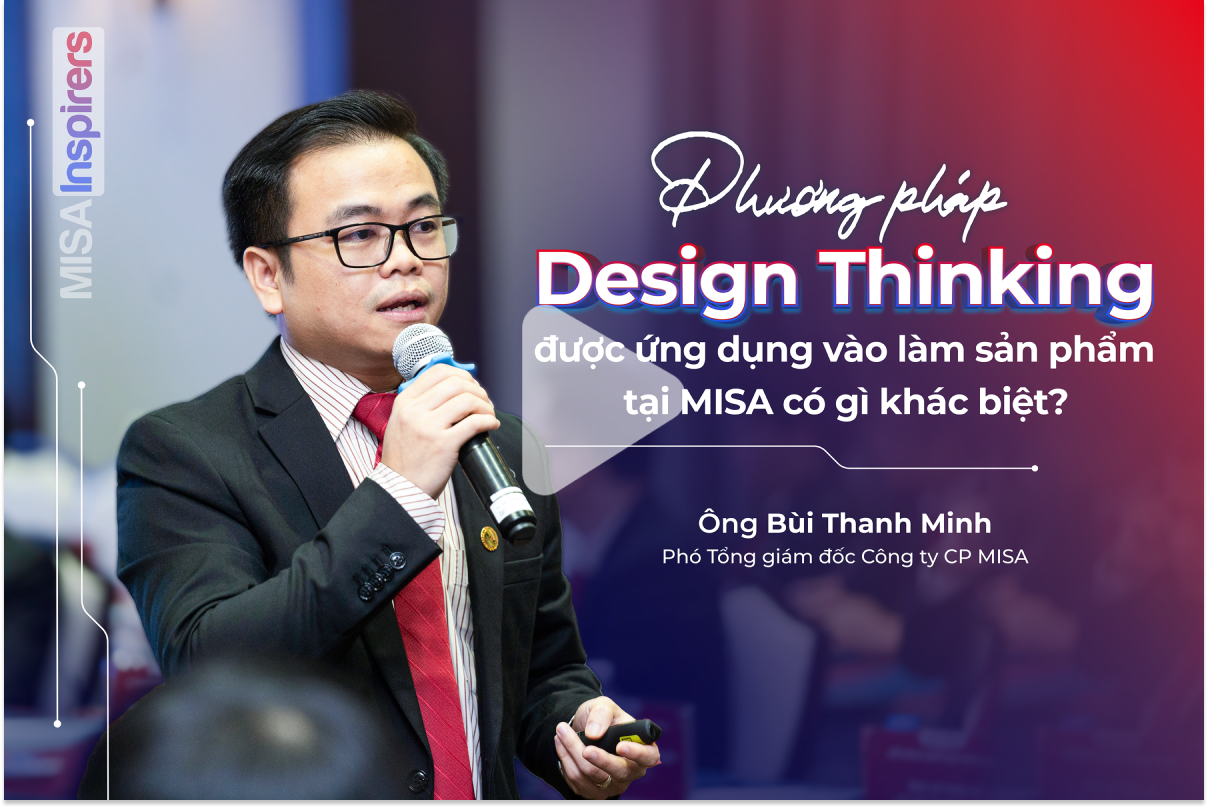 MISA Inspirers

Phương pháp
Design Thinking
được ứng dụng vào làm sản phẩm tại MISA có gì khác biệt?

Ông Bùi Thanh Minh
Phó Tổng giám đốc Công ty CP MISA